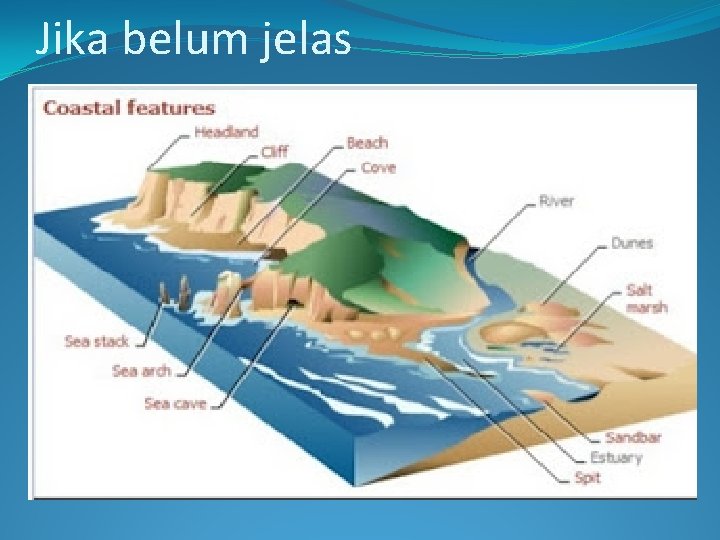 Jika belum jelas

Coastal features

Headland

Cliff

Beach

Cove

River

Dunes

Salt marsh

Sea stack

Sea arch

Sea cave

Sandbar

Estuary

Spit